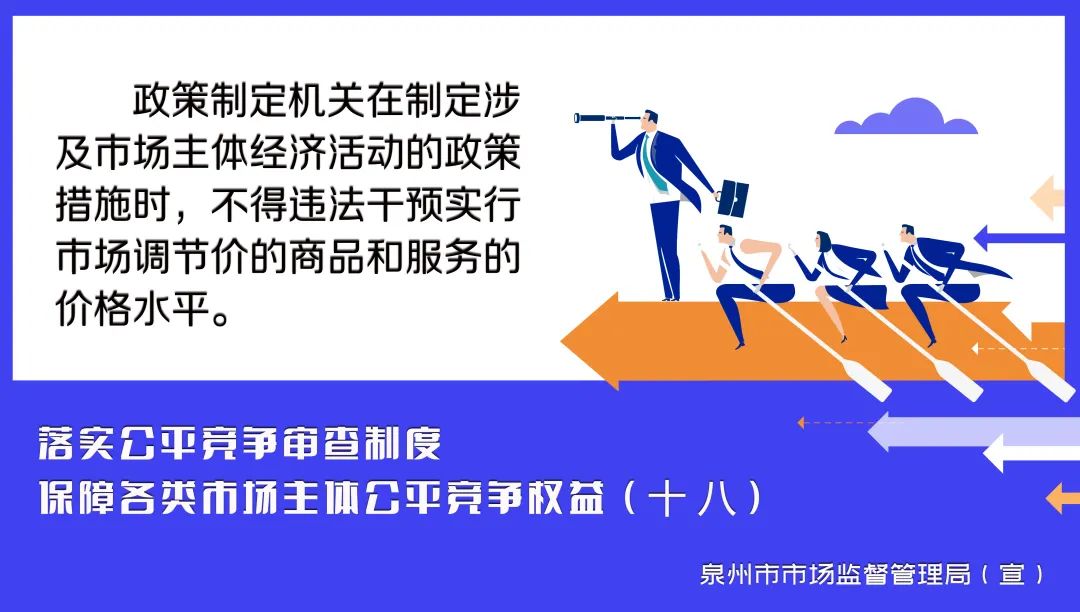 政策制定机关在制定涉及市场主体经济活动的政策措施时，不得违法干预实行市场调节价的商品和服务的价格水平。

落实公平竞争审查制度
保障各类市场主体公平竞争权益（十八）

泉州市市场监督管理局（宣）